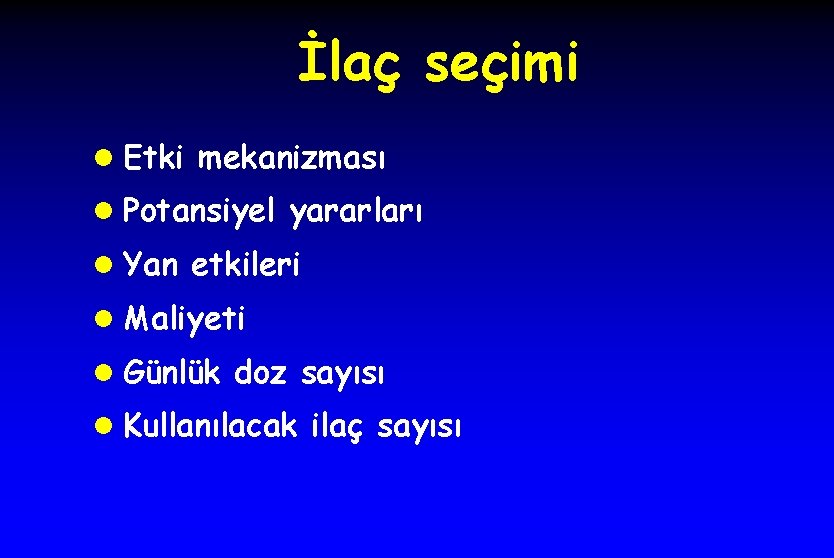 İlaç seçimi

- Etki mekanizması
- Potansiyel yararları
- Yan etkileri
- Maliyeti
- Günlük doz sayısı
- Kullanılacak ilaç sayısı